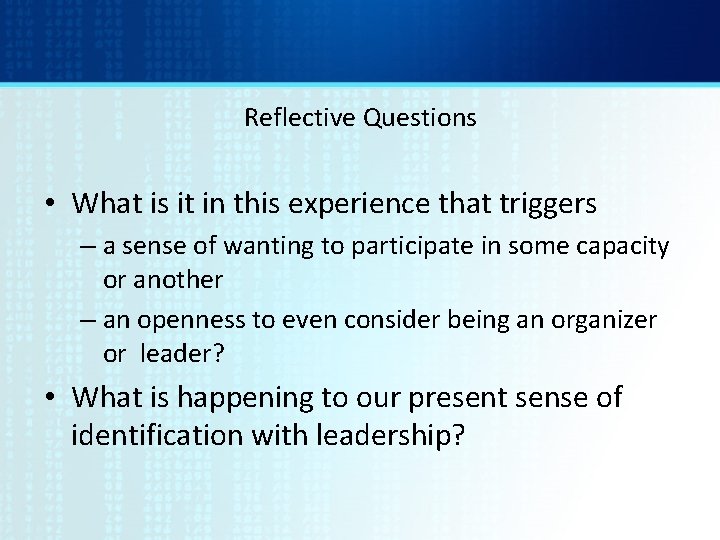 Reflective Questions

• What is it in this experience that triggers
– a sense of wanting to participate in some capacity or another
– an openness to even consider being an organizer or leader?

• What is happening to our present sense of identification with leadership?